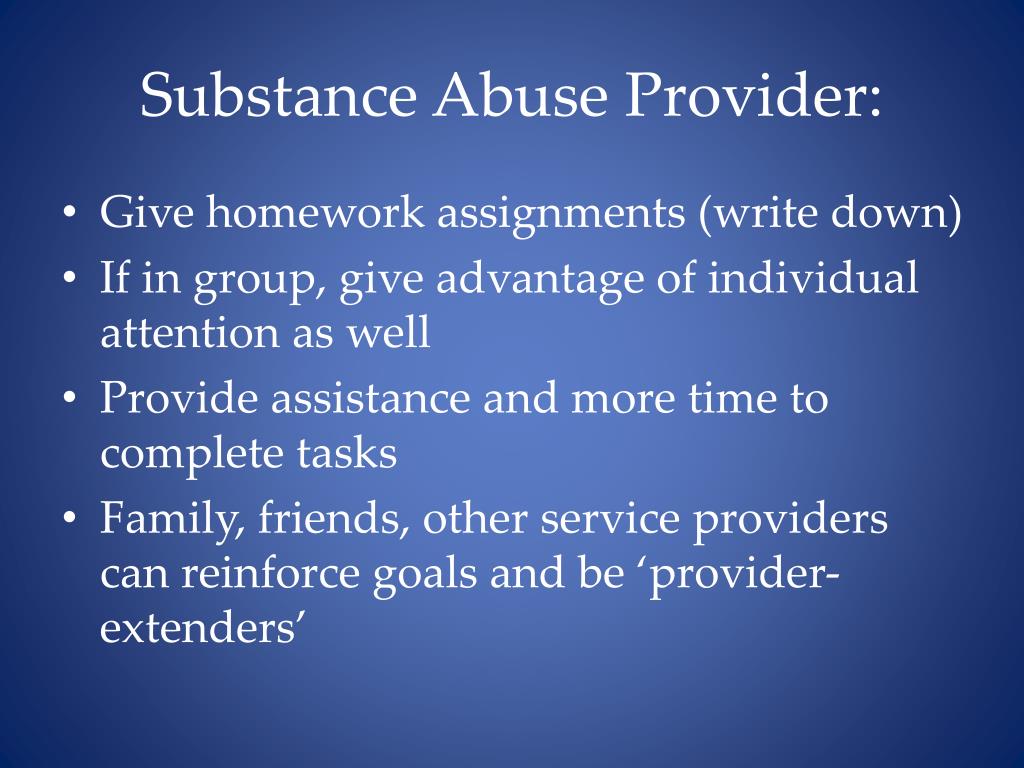 Substance Abuse Provider:

• Give homework assignments (write down)
• If in group, give advantage of individual attention as well
• Provide assistance and more time to complete tasks
• Family, friends, other service providers can reinforce goals and be ‘provider-extenders’